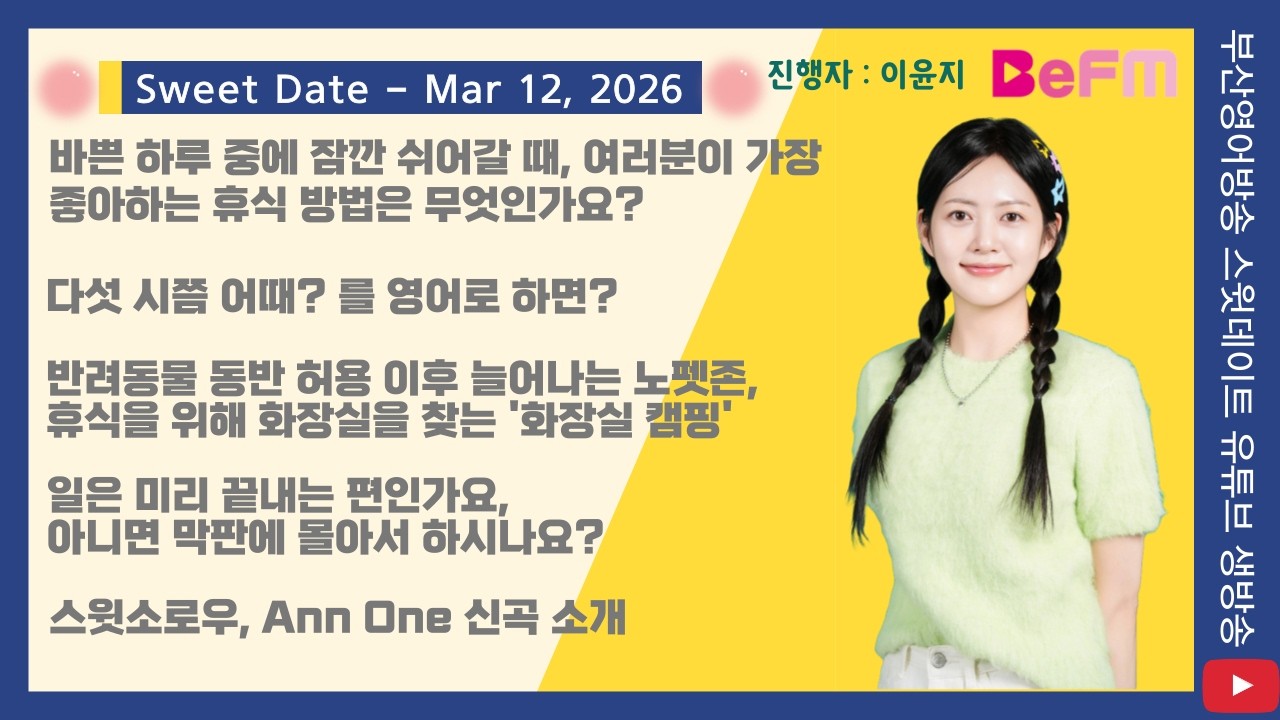 Sweet Date - Mar 12, 2026

진행자 : 이윤지

BeFM

바쁜 하루 중에 잠깐 쉬어갈 때, 여러분이 가장 좋아하는 휴식 방법은 무엇인가요?

다섯 시쯤 어때? 를 영어로 하면?

반려동물 동반 허용 이후 늘어나는 노펫존, 휴식을 위해 화장실을 찾는 '화장실 캠핑'

일은 미리 끝내는 편인가요, 아니면 막판에 몰아서 하시나요?

스윗소로우, Ann One 신곡 소개

부산영어방송 스윗데이트 유튜브 생방송